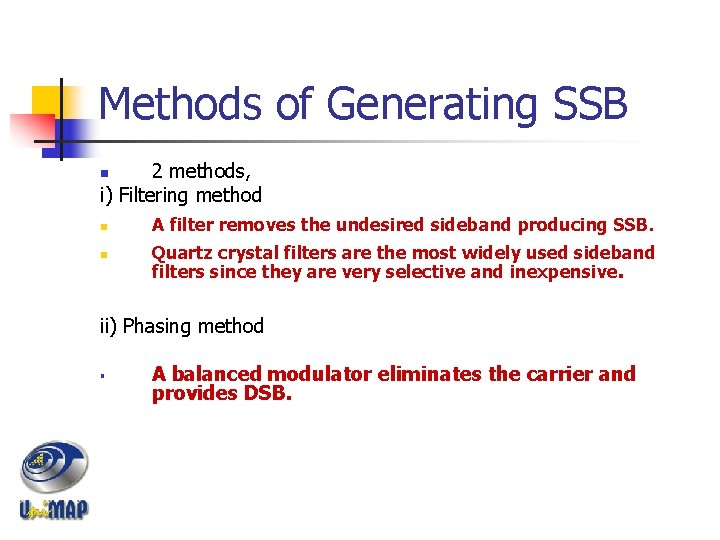 Methods of Generating SSB

2 methods,
i) Filtering method

A filter removes the undesired sideband producing SSB.

Quartz crystal filters are the most widely used sideband filters since they are very selective and inexpensive.

ii) Phasing method

A balanced modulator eliminates the carrier and provides DSB.

UniMAP